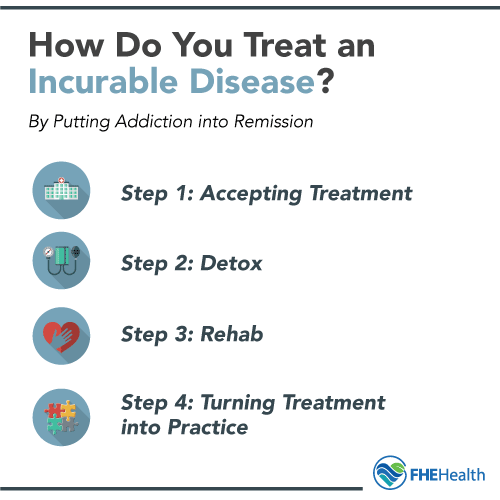 How Do You Treat an Incurable Disease?

By Putting Addiction into Remission

Step 1: Accepting Treatment

Step 2: Detox

Step 3: Rehab

Step 4: Turning Treatment into Practice

FHEHealth